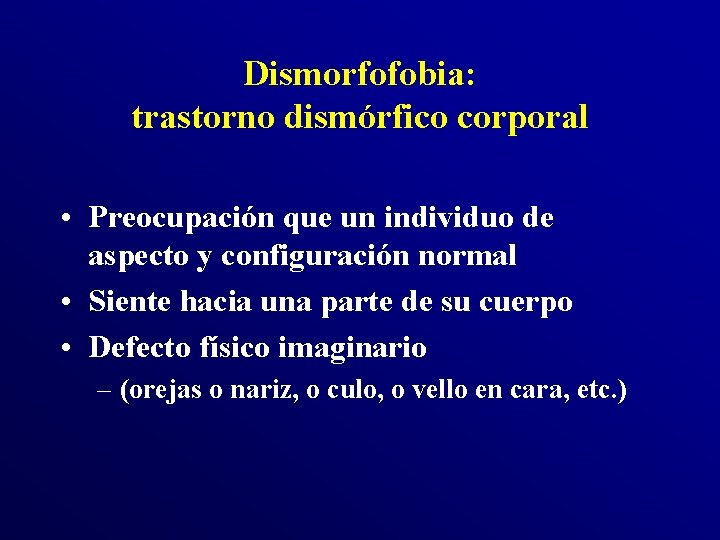 Dismorfofobia:
trastorno dismórfico corporal

• Preocupación que un individuo de aspecto y configuración normal
• Siente hacia una parte de su cuerpo
• Defecto físico imaginario
– (orejas o nariz, o culo, o vello en cara, etc.)